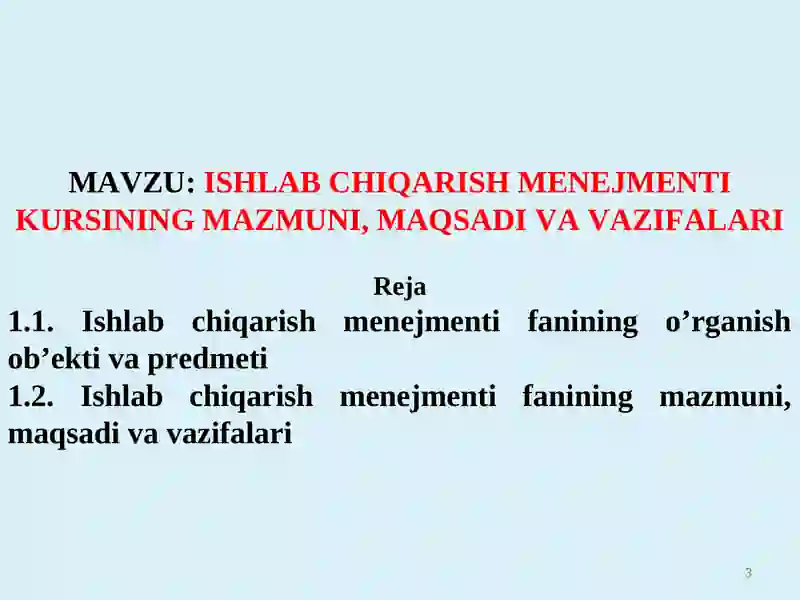 MAVZU: ISHLAB CHIQARISH MENEJMENTI KURSINING MAZMUNI, MAQSADI VA VAZIFALARI

Reja

1.1. Ishlab chiqarish menejmenti fanining o’rganish ob’ekti va predmeti

1.2. Ishlab chiqarish menejmenti fanining mazmuni, maqsadi va vazifalari

3